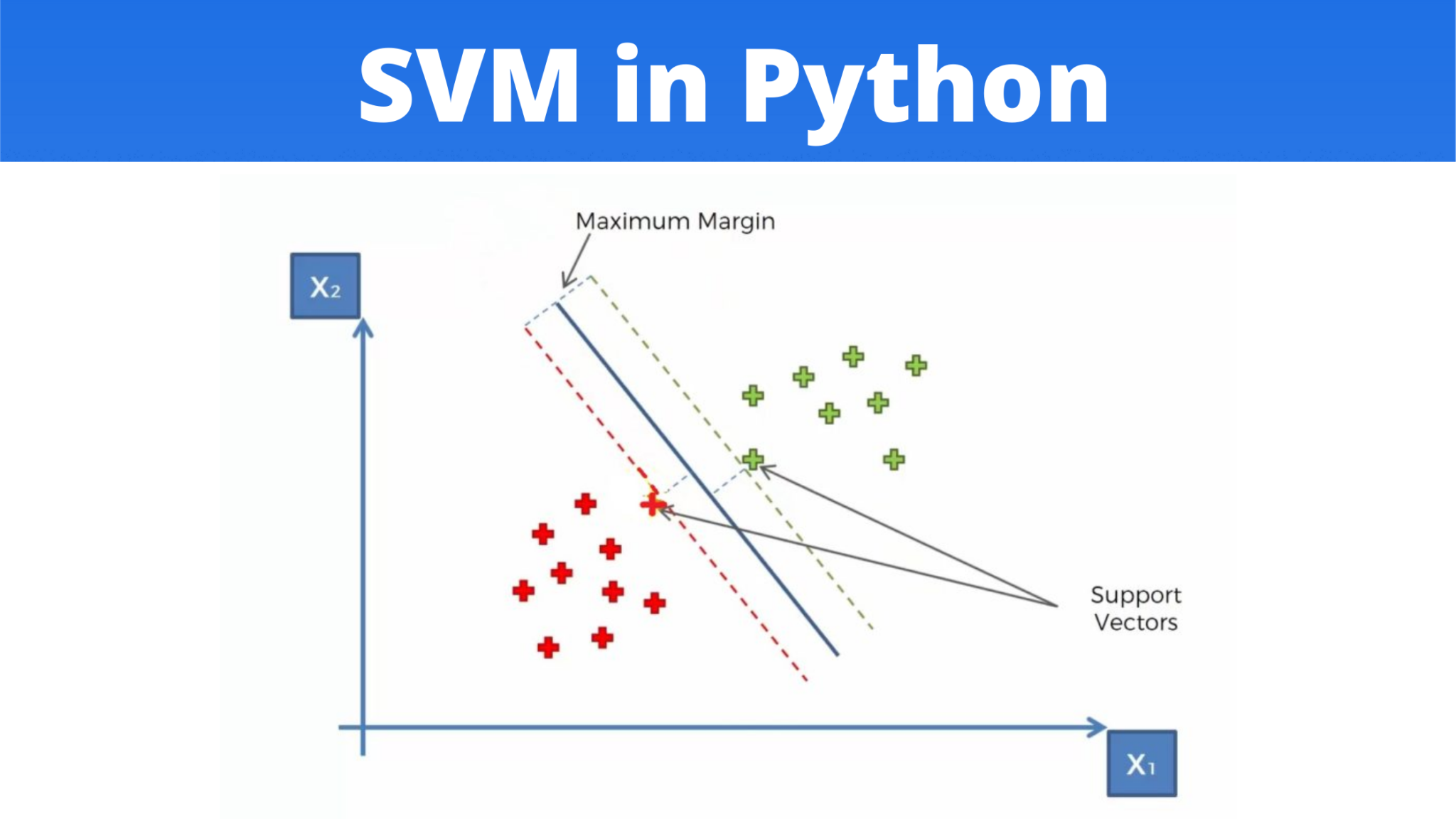 SVM in Python

Maximum Margin

$X_2$

Support Vectors

$X_1$